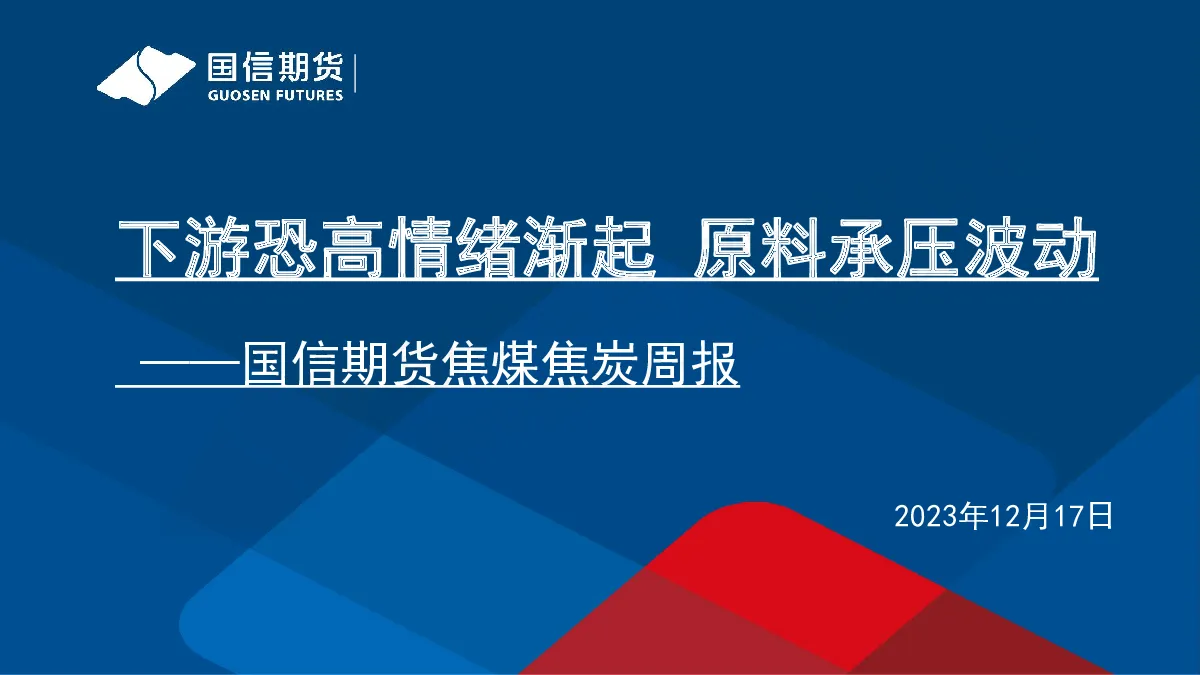 国信期货
GUOSEN FUTURES

下游恐高情绪渐起 原料承压波动

——国信期货焦煤焦炭周报

2023年12月17日